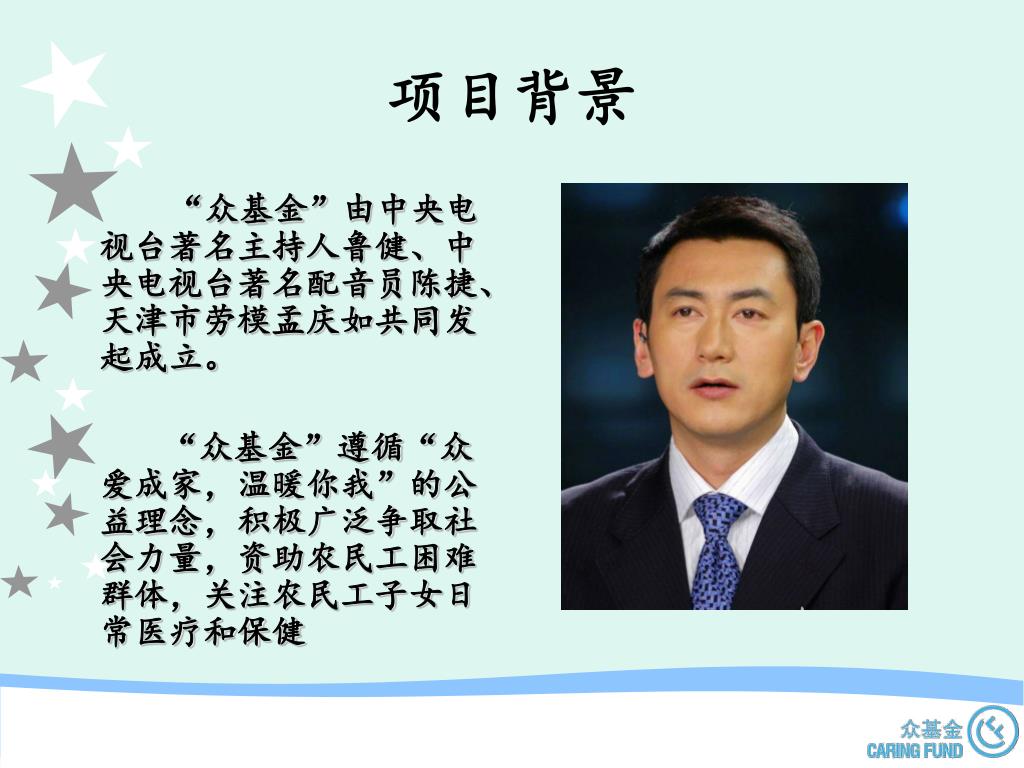 项目背景

“众基金”由中央电视台著名主持人鲁健、中央电视台著名配音员陈捷、天津市劳模孟庆如共同发起成立。

“众基金”遵循“众爱成家，温暖你我”的公益理念，积极广泛争取社会力量，资助农民工困难群体，关注农民工子女日常医疗和保健

众基金
CARING FUND